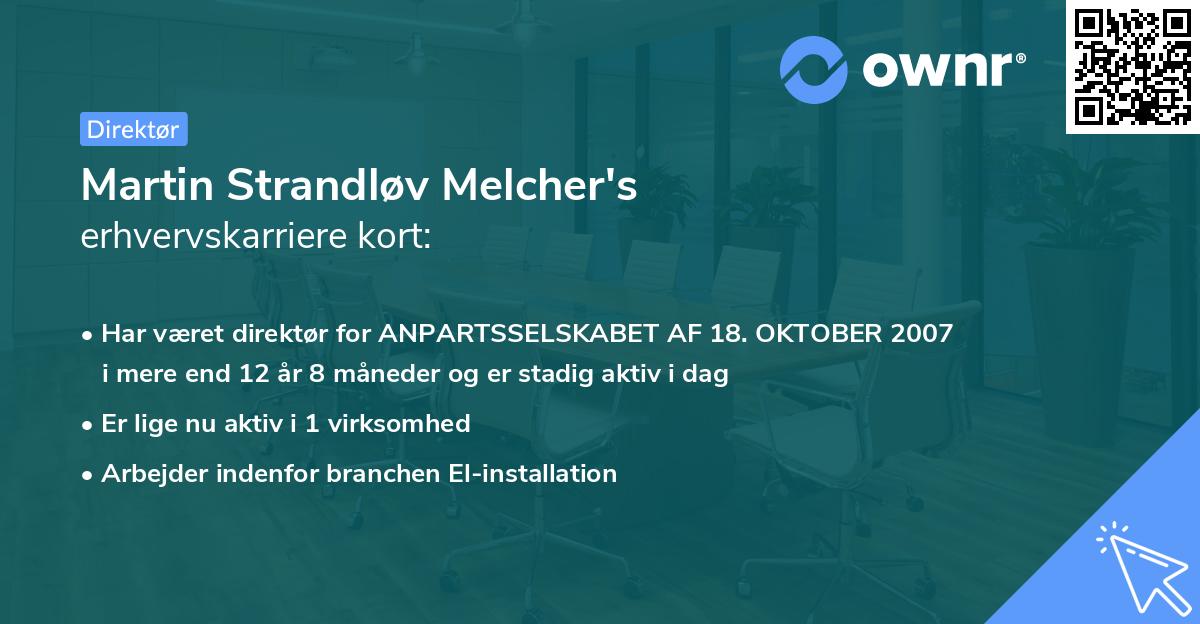 ownr®

Direktør

Martin Strandløv Melcher's
erhvervskarriere kort:

• Har været direktør for ANPARTSSELSKABET AF 18. OKTOBER 2007 i mere end 12 år 8 måneder og er stadig aktiv i dag
• Er lige nu aktiv i 1 virksomhed
• Arbejder indenfor branchen El-installation